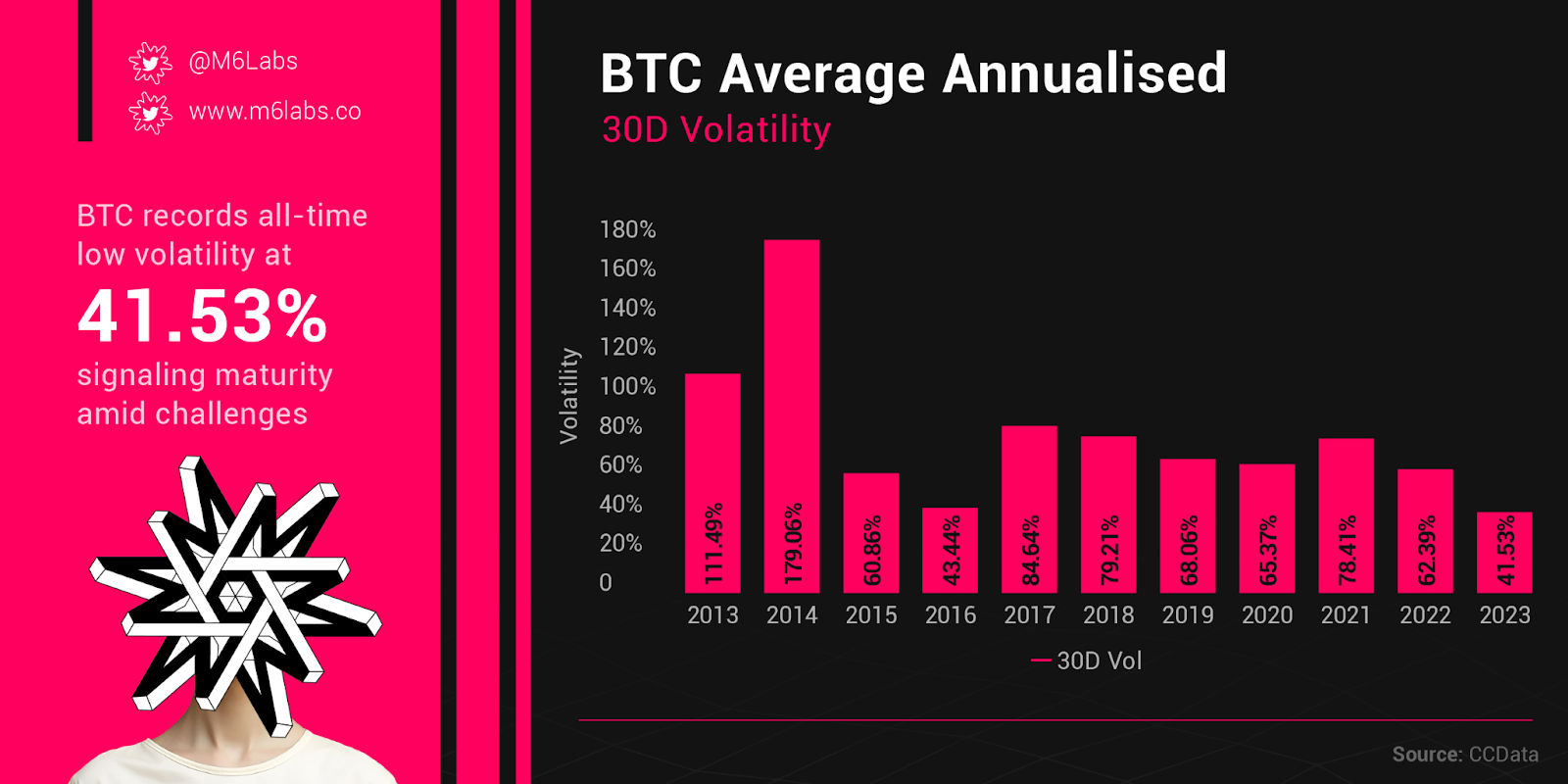 @M6Labs
www.m6labs.co

BTC records all-time low volatility at

41.53%

signaling maturity amid challenges

BTC Average Annualised
30D Volatility

Volatility

180%
160%
140%
120%
100%
80%
60%
40%
20%
0

111.49%
179.06%
60.86%
43.44%
84.64%
79.21%
68.06%
65.37%
78.41%
62.39%
41.53%

2013 2014 2015 2016 2017 2018 2019 2020 2021 2022 2023

30D Vol

Source: CCData